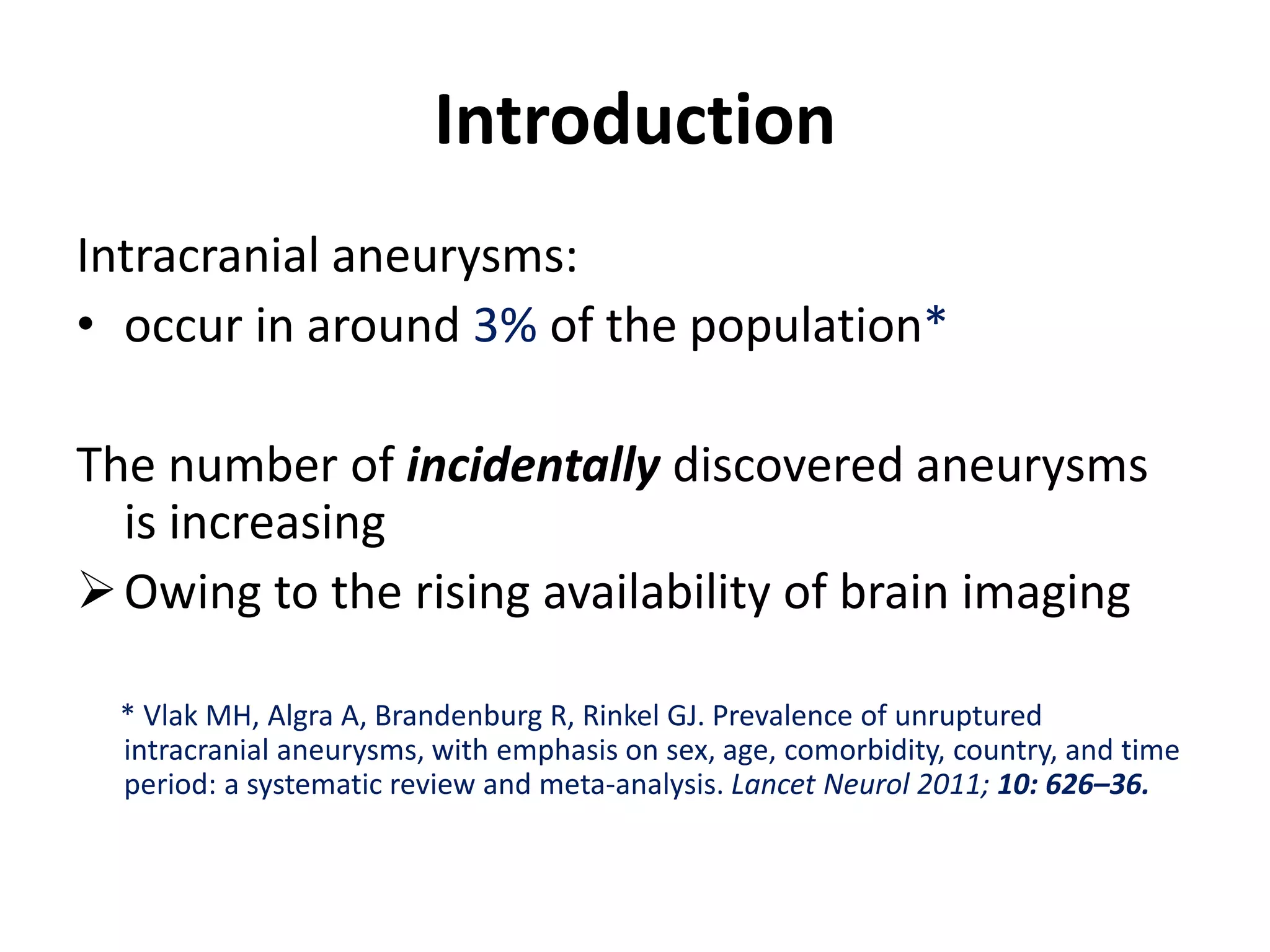 Introduction

Intracranial aneurysms:
• occur in around 3% of the population*

The number of incidentally discovered aneurysms is increasing
➢ Owing to the rising availability of brain imaging

* Vlak MH, Algra A, Brandenburg R, Rinkel GJ. Prevalence of unruptured intracranial aneurysms, with emphasis on sex, age, comorbidity, country, and time period: a systematic review and meta-analysis. Lancet Neurol 2011; 10: 626–36.